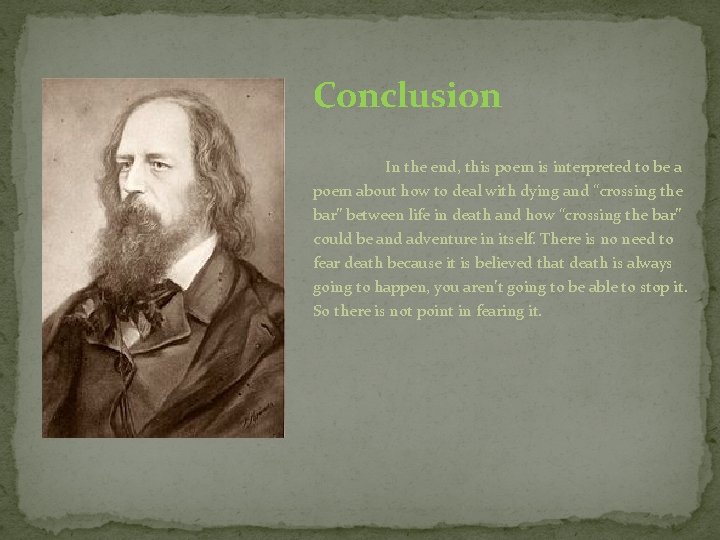 Conclusion

In the end, this poem is interpreted to be a poem about how to deal with dying and "crossing the bar" between life in death and how "crossing the bar" could be and adventure in itself. There is no need to fear death because it is believed that death is always going to happen, you aren't going to be able to stop it. So there is not point in fearing it.